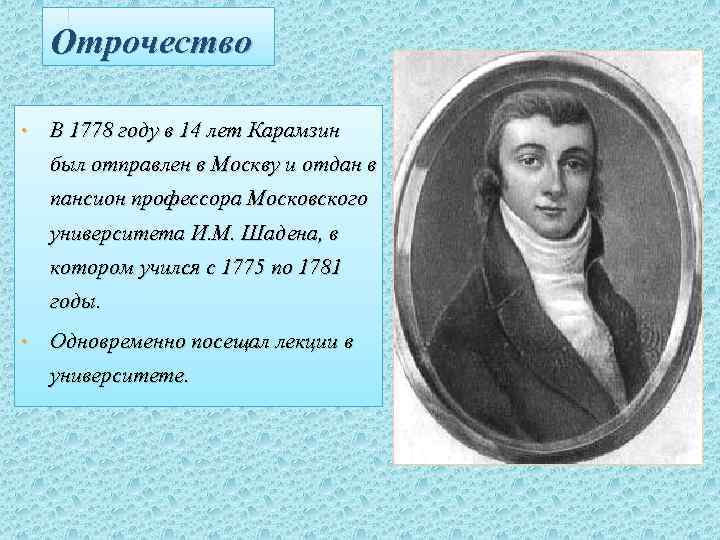 Отрочество

• В 1778 году в 14 лет Карамзин был отправлен в Москву и отдан в пансион профессора Московского университета И.М. Шадена, в котором учился с 1775 по 1781 годы.

• Одновременно посещал лекции в университете.